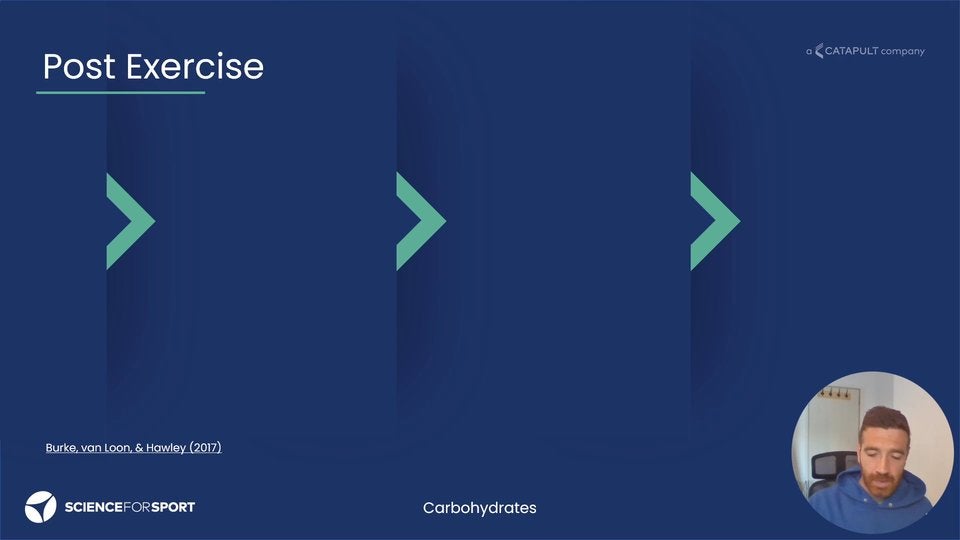 Post Exercise

a CATAPULT company

Burke, van Loon, & Hawley (2017)

SCIENCEFORSPORT

Carbohydrates